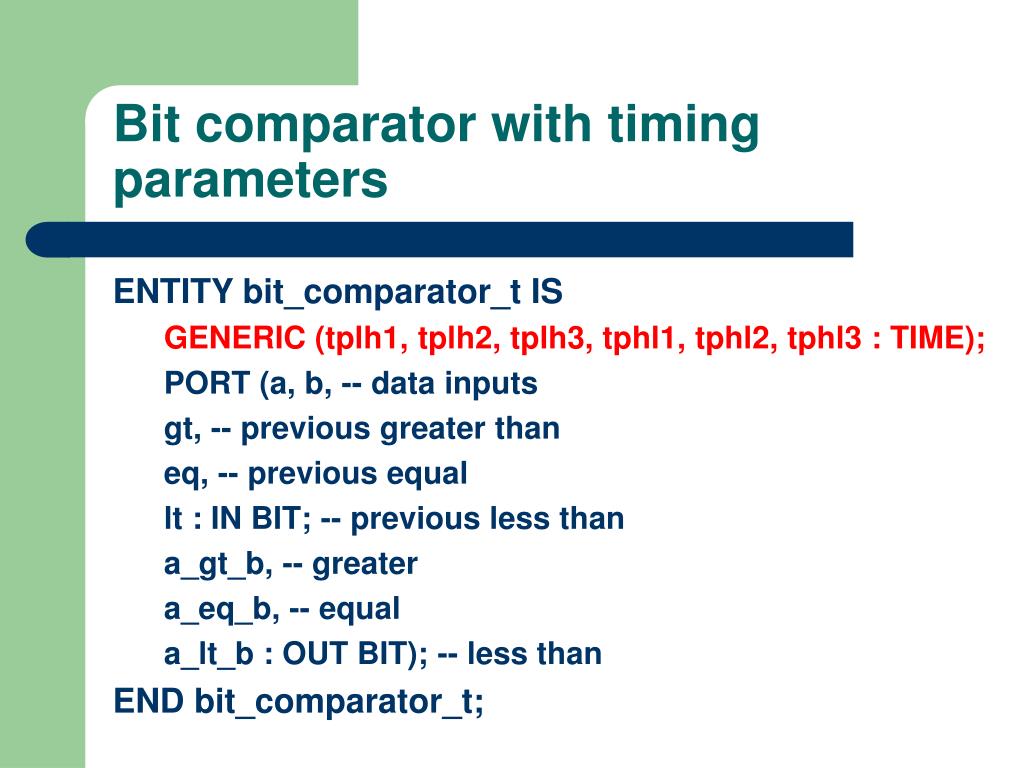 Bit comparator with timing parameters

ENTITY bit_comparator_t IS

GENERIC (tplh1, tplh2, tplh3, tphl1, tphl2, tphl3 : TIME);

PORT (a, b, -- data inputs

gt, -- previous greater than

eq, -- previous equal

lt : IN BIT; -- previous less than

a_gt_b, -- greater

a_eq_b, -- equal

a_lt_b : OUT BIT); -- less than

END bit_comparator_t;